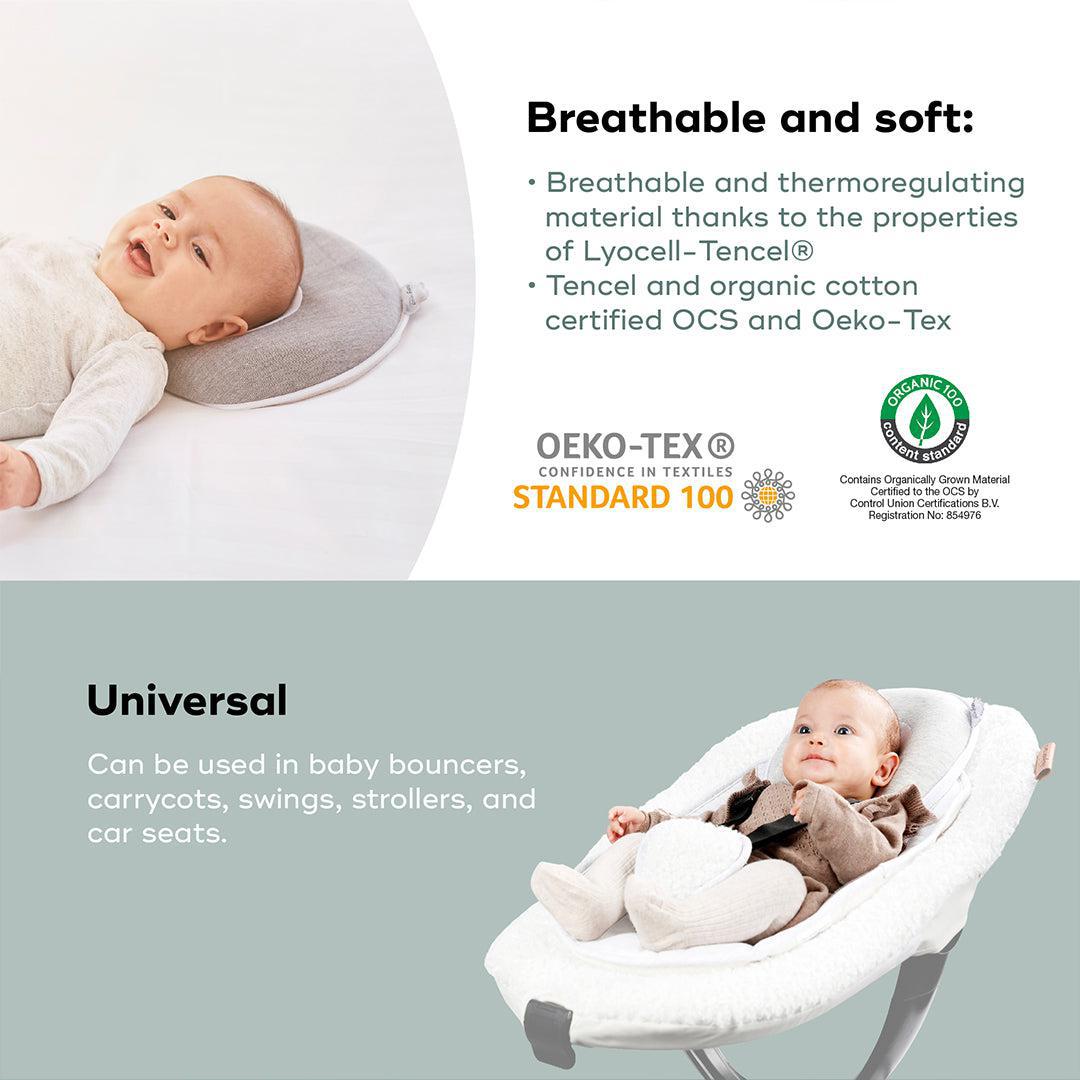 Breathable and soft:

• Breathable and thermoregulating material thanks to the properties of Lyocell-Tencel®
• Tencel and organic cotton certified OCS and Oeko-Tex

OEKO-TEX®
CONFIDENCE IN TEXTILES
STANDARD 100

ORGANIC 100
content standard

Contains Organically Grown Material
Certified to the OCS by
Control Union Certifications B.V.
Registration No: 854976

Universal

Can be used in baby bouncers, carrycots, swings, strollers, and car seats.